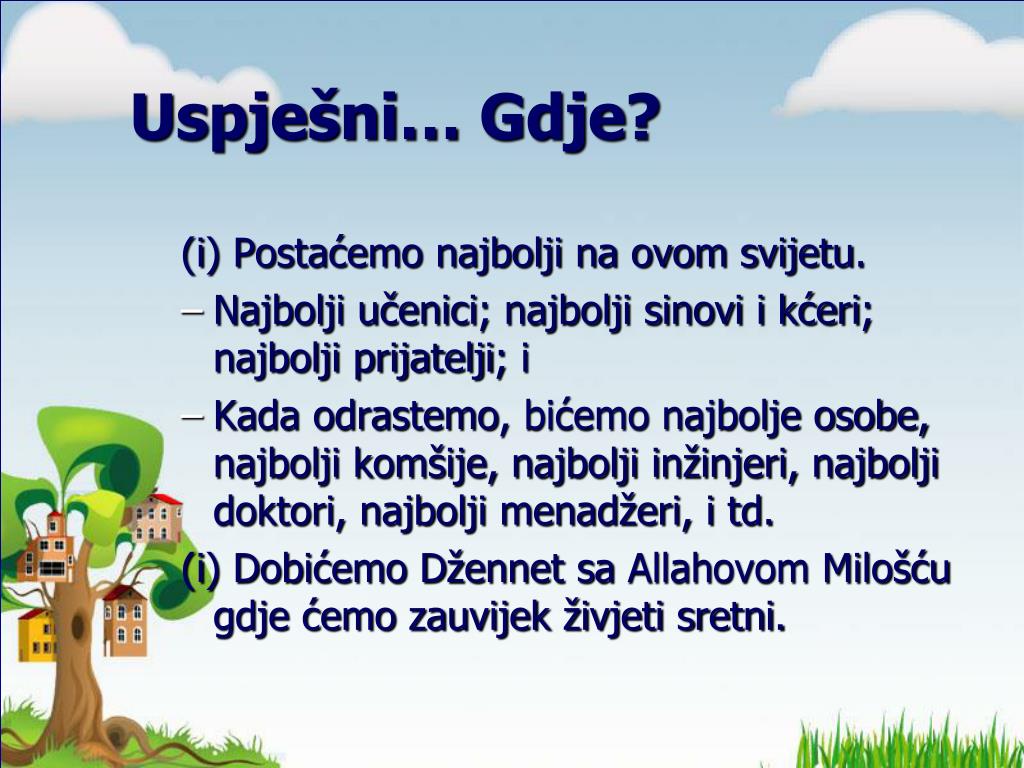 Uspješni… Gdje?

(i) Postaćemo najbolji na ovom svijetu.

– Najbolji učenici; najbolji sinovi i kćeri; najbolji prijatelji; i

– Kada odrastemo, bićemo najbolje osobe, najbolji komšije, najbolji inžinjeri, najbolji doktori, najbolji menadžeri, i td.

(i) Dobićemo Džennet sa Allahovom Milošću gdje ćemo zauvijek živjeti sretni.